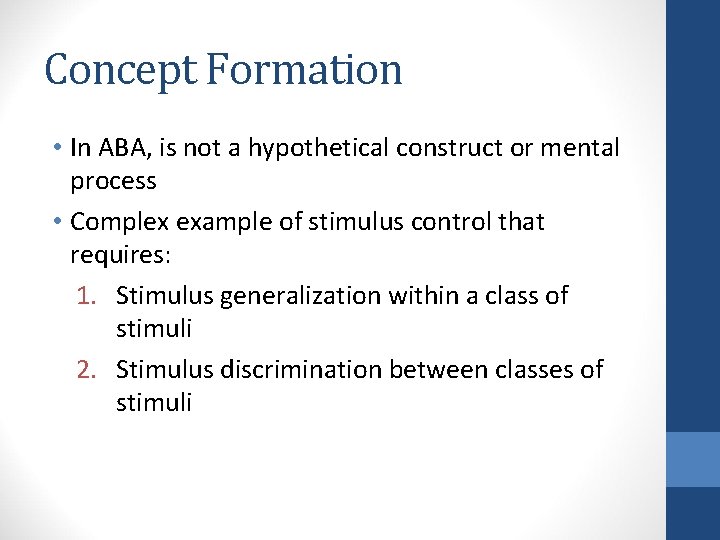 Concept Formation

• In ABA, is not a hypothetical construct or mental process

• Complex example of stimulus control that requires:

1. Stimulus generalization within a class of stimuli

2. Stimulus discrimination between classes of stimuli